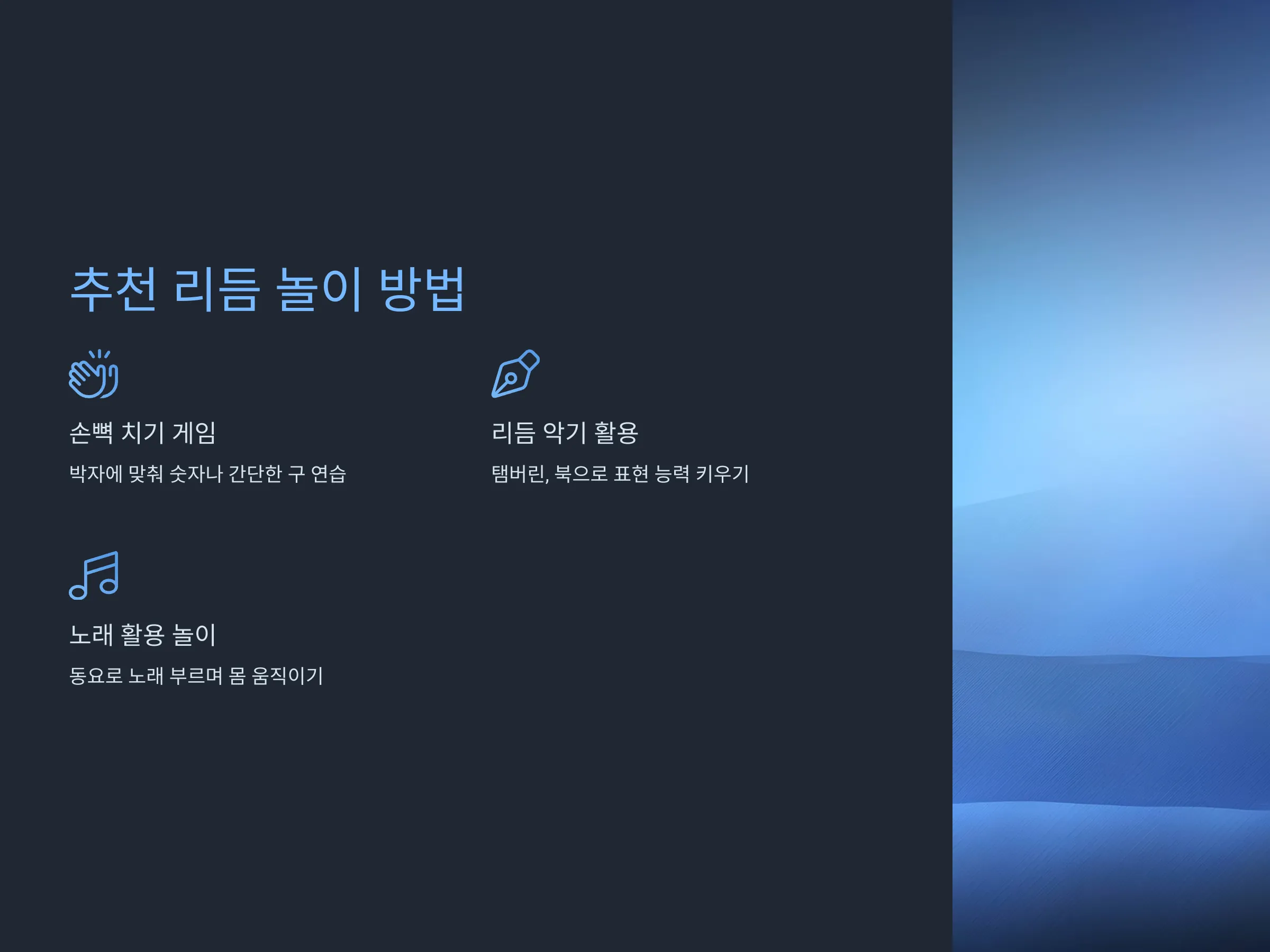 추천 리듬 놀이 방법

손뼉 치기 게임

박자에 맞춰 숫자나 간단한 구 연습

리듬 악기 활용

탬버린, 북으로 표현 능력 키우기

노래 활용 놀이

동요로 노래 부르며 몸 움직이기